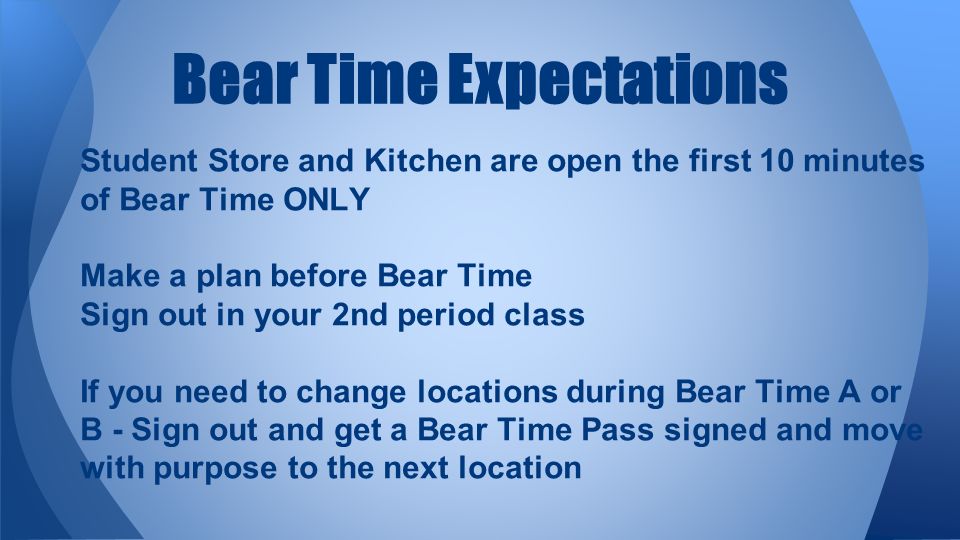 Bear Time Expectations

Student Store and Kitchen are open the first 10 minutes of Bear Time ONLY

Make a plan before Bear Time
Sign out in your 2nd period class

If you need to change locations during Bear Time A or B - Sign out and get a Bear Time Pass signed and move with purpose to the next location